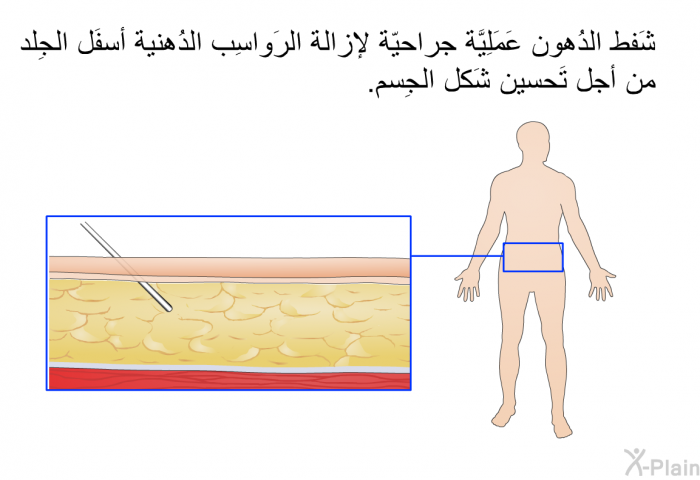 شَفط الدُهون عَمَلِيَّة جراحيّة لإزالة الرَواسِب الدُهنية أسفَل الجِلد من أجل تَحسين شَكل الجِسم.

X-Plain